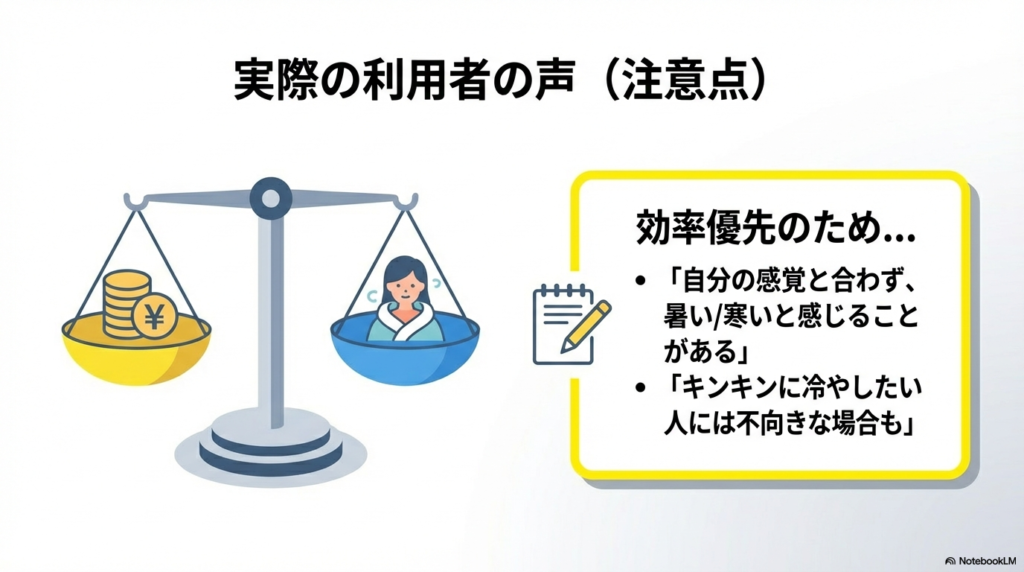 実際の利用者の声（注意点）

¥

効率優先のため…

• 「自分の感覚と合わず、暑い/寒いと感じることがある」
• 「キンキンに冷やしたい人には不向きな場合も」

NotebookLM